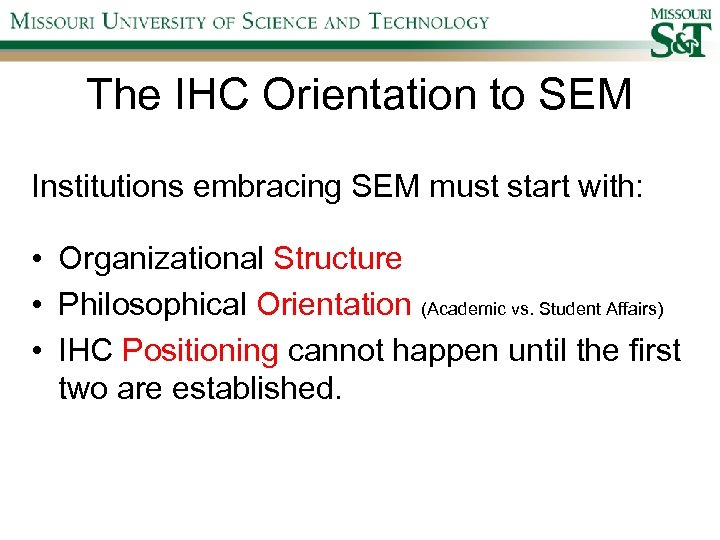 MISSOURI UNIVERSITY OF SCIENCE AND TECHNOLOGY

MISSOURI S&T

The IHC Orientation to SEM

Institutions embracing SEM must start with:

• Organizational Structure
• Philosophical Orientation (Academic vs. Student Affairs)
• IHC Positioning cannot happen until the first two are established.